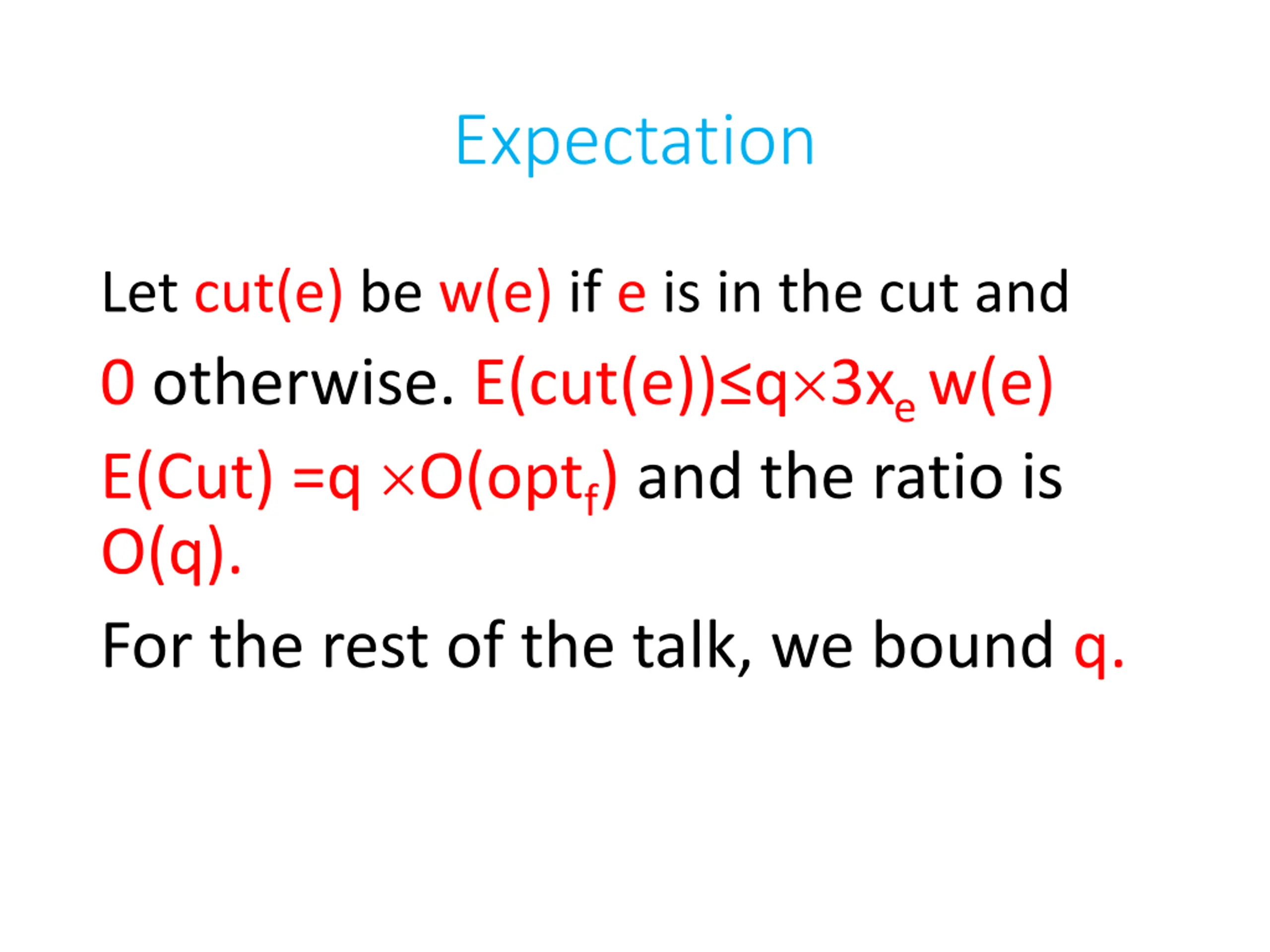 Expectation

Let cut(e) be w(e) if e is in the cut and 0 otherwise. $E(cut(e)) \leq q \times 3x_e\, w(e)$

$E(Cut) = q \times O(opt_f)$ and the ratio is $O(q)$.

For the rest of the talk, we bound q.